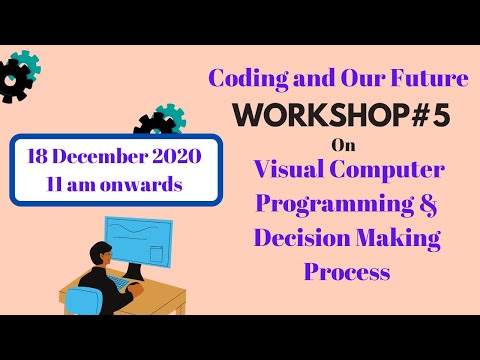 Coding and Our Future
WORKSHOP#5
On
Visual Computer Programming & Decision Making Process

18 December 2020
11 am onwards